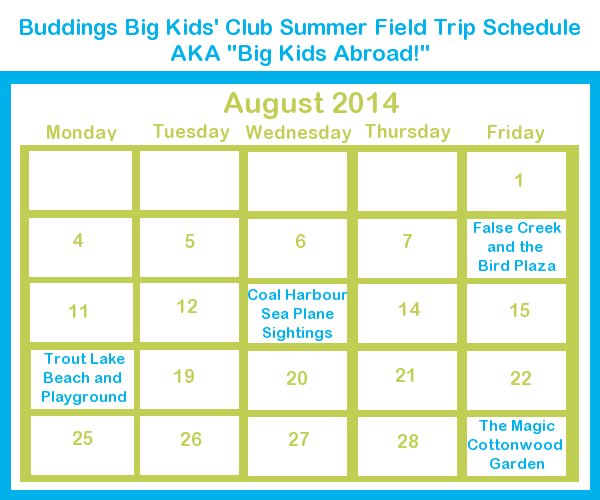 Buddings Big Kids' Club Summer Field Trip Schedule
AKA "Big Kids Abroad!"

August 2014

| Monday | Tuesday | Wednesday | Thursday | Friday |
|---|---|---|---|---|
| | | | | 1 |
| 4 | 5 | 6 | 7 | False Creek and the Bird Plaza |
| 11 | 12 | Coal Harbour Sea Plane Sightings | 14 | 15 |
| Trout Lake Beach and Playground | 19 | 20 | 21 | 22 |
| 25 | 26 | 27 | 28 | The Magic Cottonwood Garden |